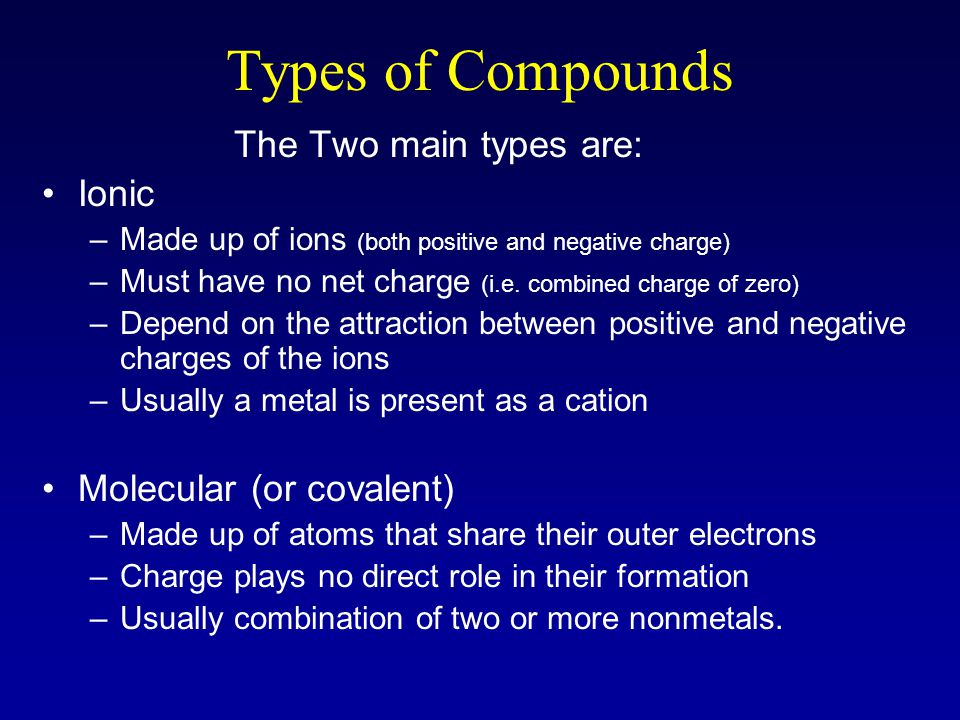 Types of Compounds

The Two main types are:

• Ionic
– Made up of ions (both positive and negative charge)
– Must have no net charge (i.e. combined charge of zero)
– Depend on the attraction between positive and negative charges of the ions
– Usually a metal is present as a cation

• Molecular (or covalent)
– Made up of atoms that share their outer electrons
– Charge plays no direct role in their formation
– Usually combination of two or more nonmetals.